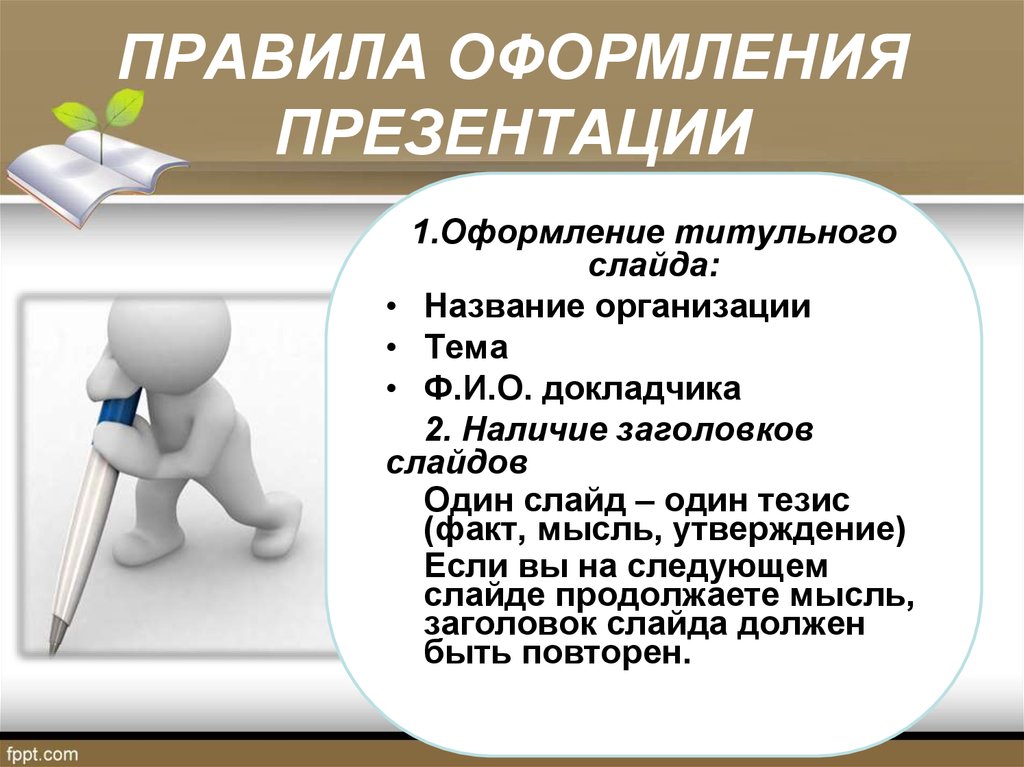 ПРАВИЛА ОФОРМЛЕНИЯ ПРЕЗЕНТАЦИИ

1.Оформление титульного слайда:

• Название организации
• Тема
• Ф.И.О. докладчика

2. Наличие заголовков слайдов

Один слайд – один тезис (факт, мысль, утверждение)

Если вы на следующем слайде продолжаете мысль, заголовок слайда должен быть повторен.

fppt.com